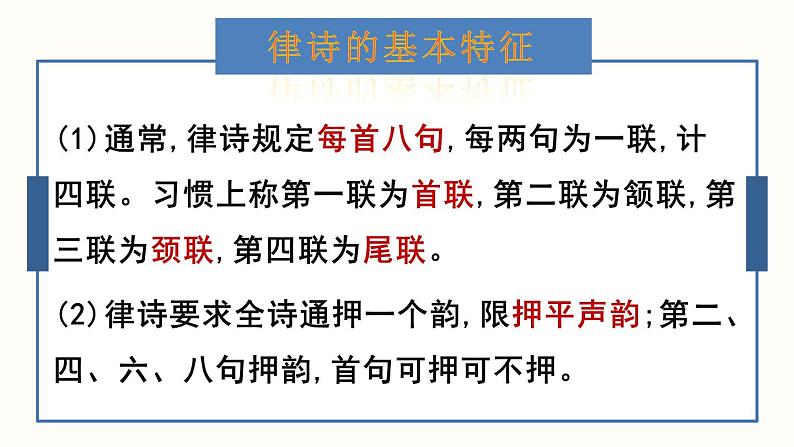 律诗的基本特征

(1)通常,律诗规定每首八句,每两句为一联,计四联。习惯上称第一联为首联,第二联为颔联,第三联为颈联,第四联为尾联。

(2)律诗要求全诗通押一个韵,限押平声韵;第二、四、六、八句押韵,首句可押可不押。